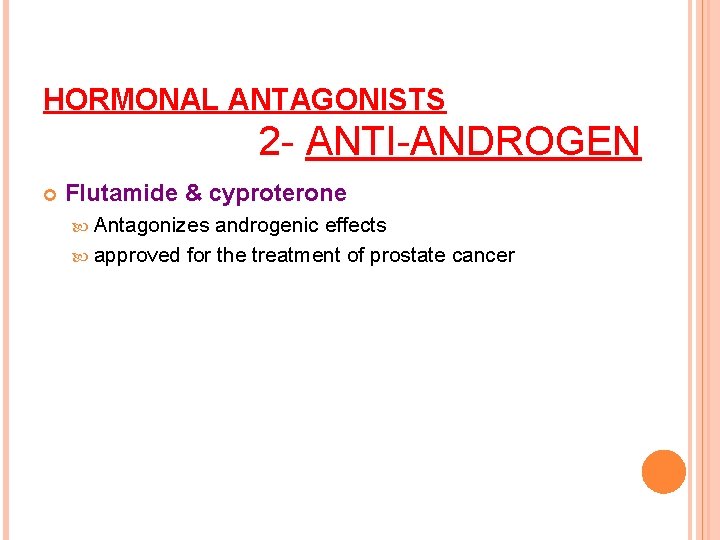 HORMONAL ANTAGONISTS

2- ANTI-ANDROGEN

Flutamide & cyproterone

Antagonizes androgenic effects

approved for the treatment of prostate cancer